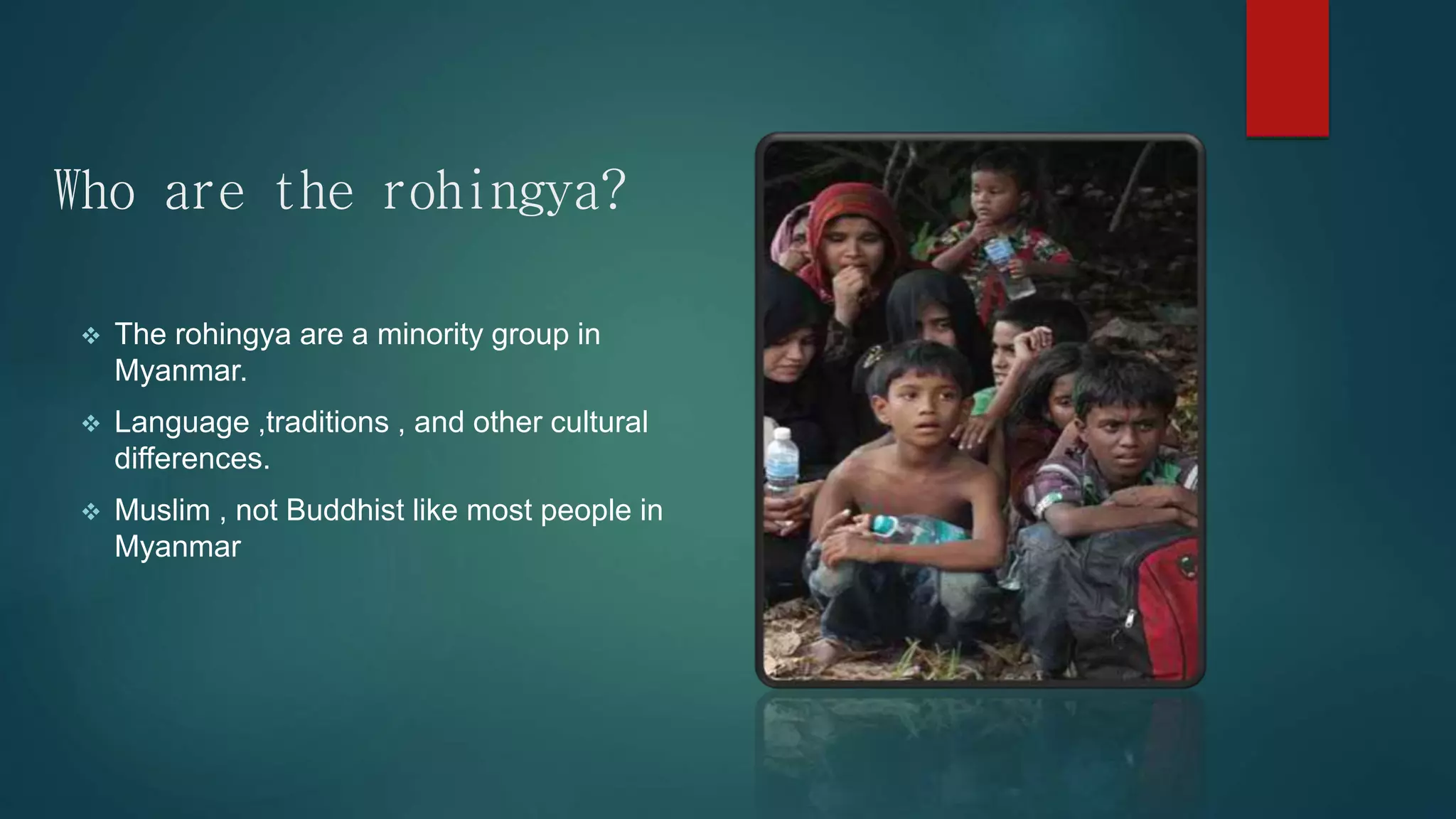 Who are the rohingya?

❖ The rohingya are a minority group in Myanmar.

❖ Language ,traditions , and other cultural differences.

❖ Muslim , not Buddhist like most people in Myanmar